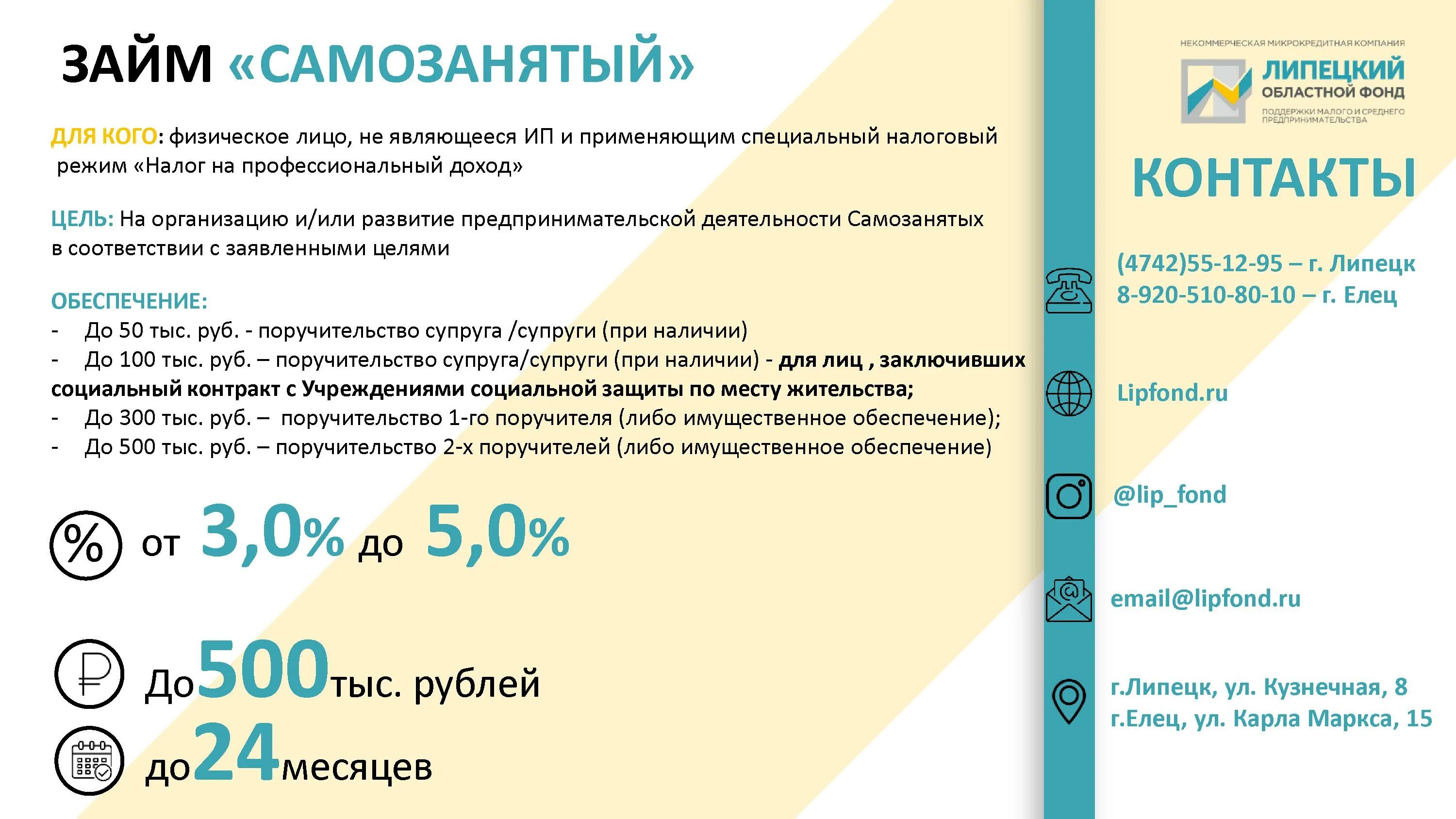 ЗАЙМ «САМОЗАНЯТЫЙ»

ДЛЯ КОГО: физическое лицо, не являющееся ИП и применяющим специальный налоговый режим «Налог на профессиональный доход»

ЦЕЛЬ: На организацию и/или развитие предпринимательской деятельности Самозанятых в соответствии с заявленными целями

ОБЕСПЕЧЕНИЕ:
- До 50 тыс. руб. - поручительство супруга /супруги (при наличии)
- До 100 тыс. руб. – поручительство супруга/супруги (при наличии) - для лиц , заключивших социальный контракт с Учреждениями социальной защиты по месту жительства;
- До 300 тыс. руб. – поручительство 1-го поручителя (либо имущественное обеспечение);
- До 500 тыс. руб. – поручительство 2-х поручителей (либо имущественное обеспечение)

% от 3,0% до 5,0%

До 500 тыс. рублей

до 24 месяцев

НЕКОММЕРЧЕСКАЯ МИКРОКРЕДИТНАЯ КОМПАНИЯ
ЛИПЕЦКИЙ ОБЛАСТНОЙ ФОНД
ПОДДЕРЖКИ МАЛОГО И СРЕДНЕГО ПРЕДПРИНИМАТЕЛЬСТВА

КОНТАКТЫ

(4742)55-12-95 – г. Липецк
8-920-510-80-10 – г. Елец

Lipfond.ru

@lip_fond

email@lipfond.ru

г.Липецк, ул. Кузнечная, 8
г.Елец, ул. Карла Маркса, 15